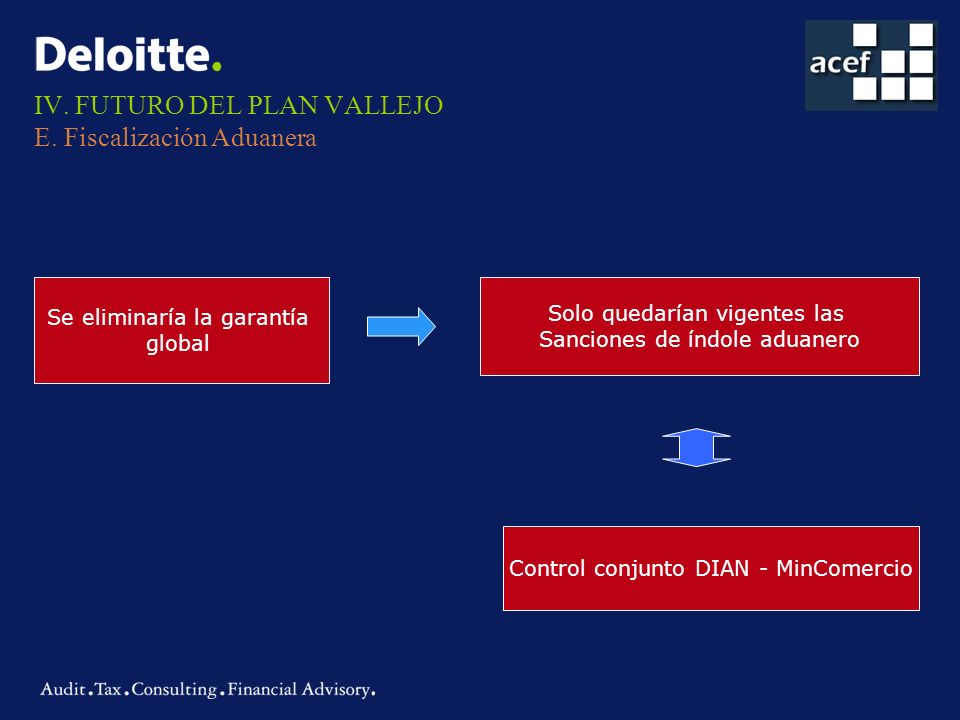 Deloitte.

acef

IV. FUTURO DEL PLAN VALLEJO
E. Fiscalización Aduanera

Se eliminaría la garantía global

Solo quedarían vigentes las Sanciones de índole aduanero

Control conjunto DIAN - MinComercio

Audit.Tax.Consulting.Financial Advisory.